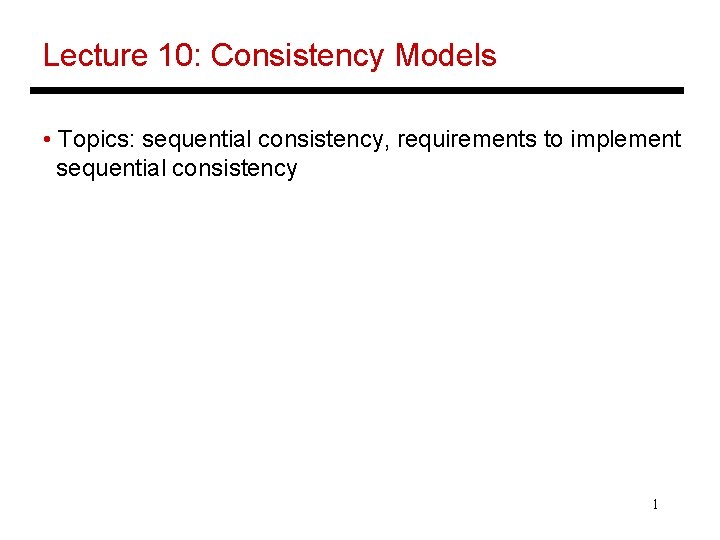 Lecture 10: Consistency Models

• Topics: sequential consistency, requirements to implement sequential consistency

1